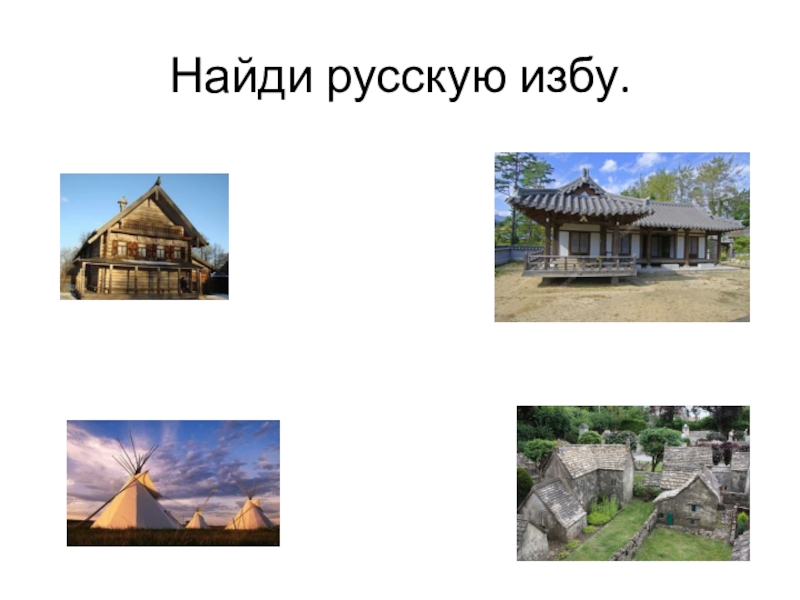 Найди русскую избу.